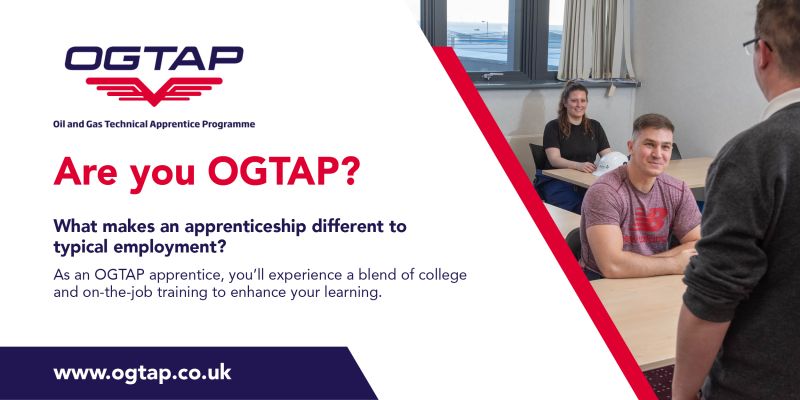 OGTAP

Oil and Gas Technical Apprentice Programme

Are you OGTAP?

What makes an apprenticeship different to typical employment?

As an OGTAP apprentice, you'll experience a blend of college and on-the-job training to enhance your learning.

www.ogtap.co.uk